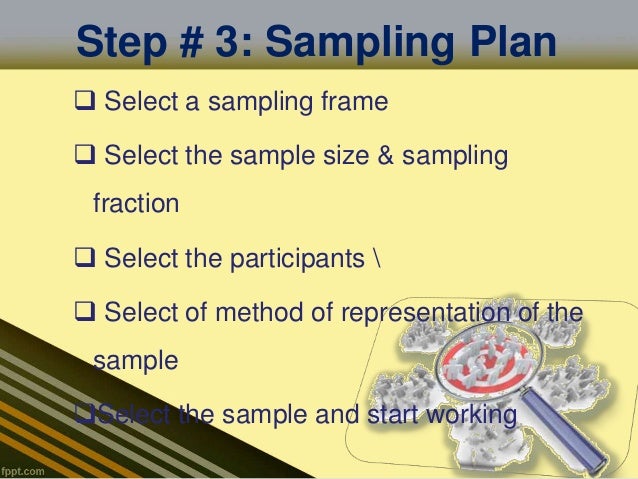 Step # 3: Sampling Plan

❑ Select a sampling frame

❑ Select the sample size & sampling fraction

❑ Select the participants \

❑ Select of method of representation of the sample

❑Select the sample and start working

fppt.com